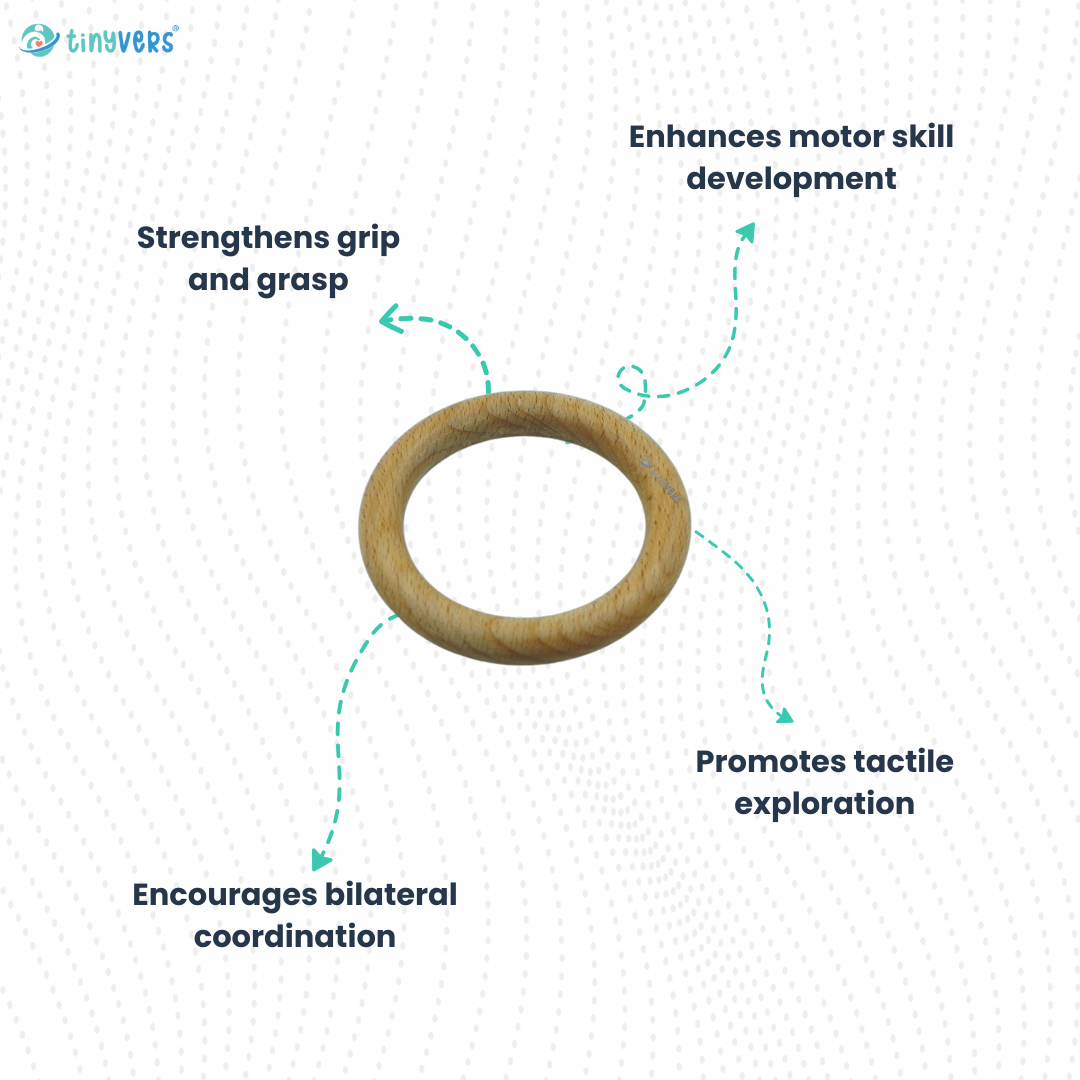 tinyvers®

Enhances motor skill development

Strengthens grip and grasp

Promotes tactile exploration

Encourages bilateral coordination